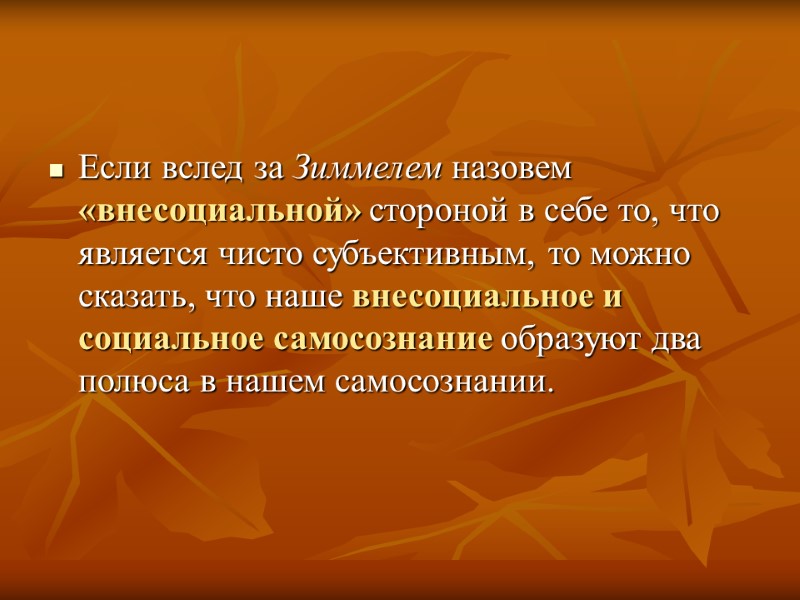 Если вслед за Зиммелем назовем «внесоциальной» стороной в себе то, что является чисто субъективным, то можно сказать, что наше внесоциальное и социальное самосознание образуют два полюса в нашем самосознании.